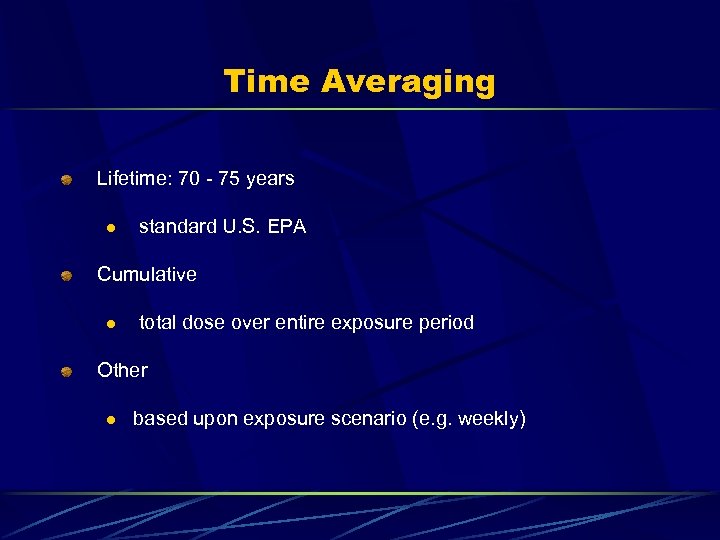 Time Averaging

Lifetime: 70 - 75 years

standard U.S. EPA

Cumulative

total dose over entire exposure period

Other

based upon exposure scenario (e.g. weekly)